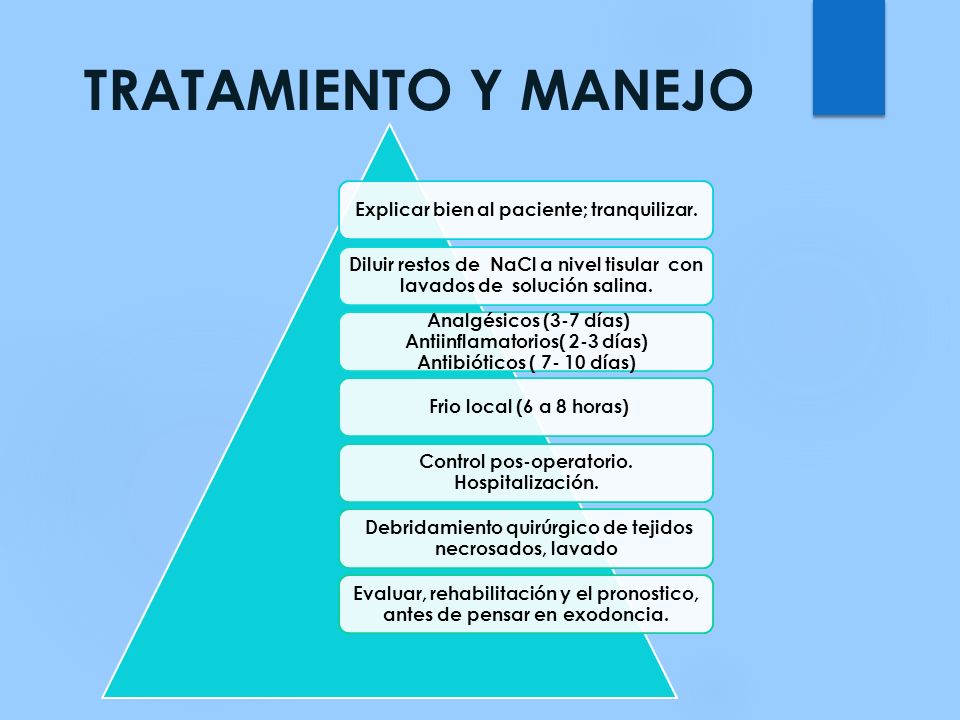 TRATAMIENTO Y MANEJO

Explicar bien al paciente; tranquilizar.

Diluir restos de NaCl a nivel tisular con lavados de solución salina.

Analgésicos (3-7 días)
Antiinflamatorios( 2-3 días)
Antibióticos ( 7- 10 días)

Frio local (6 a 8 horas)

Control pos-operatorio.
Hospitalización.

Debridamiento quirúrgico de tejidos necrosados, lavado

Evaluar, rehabilitación y el pronostico, antes de pensar en exodoncia.